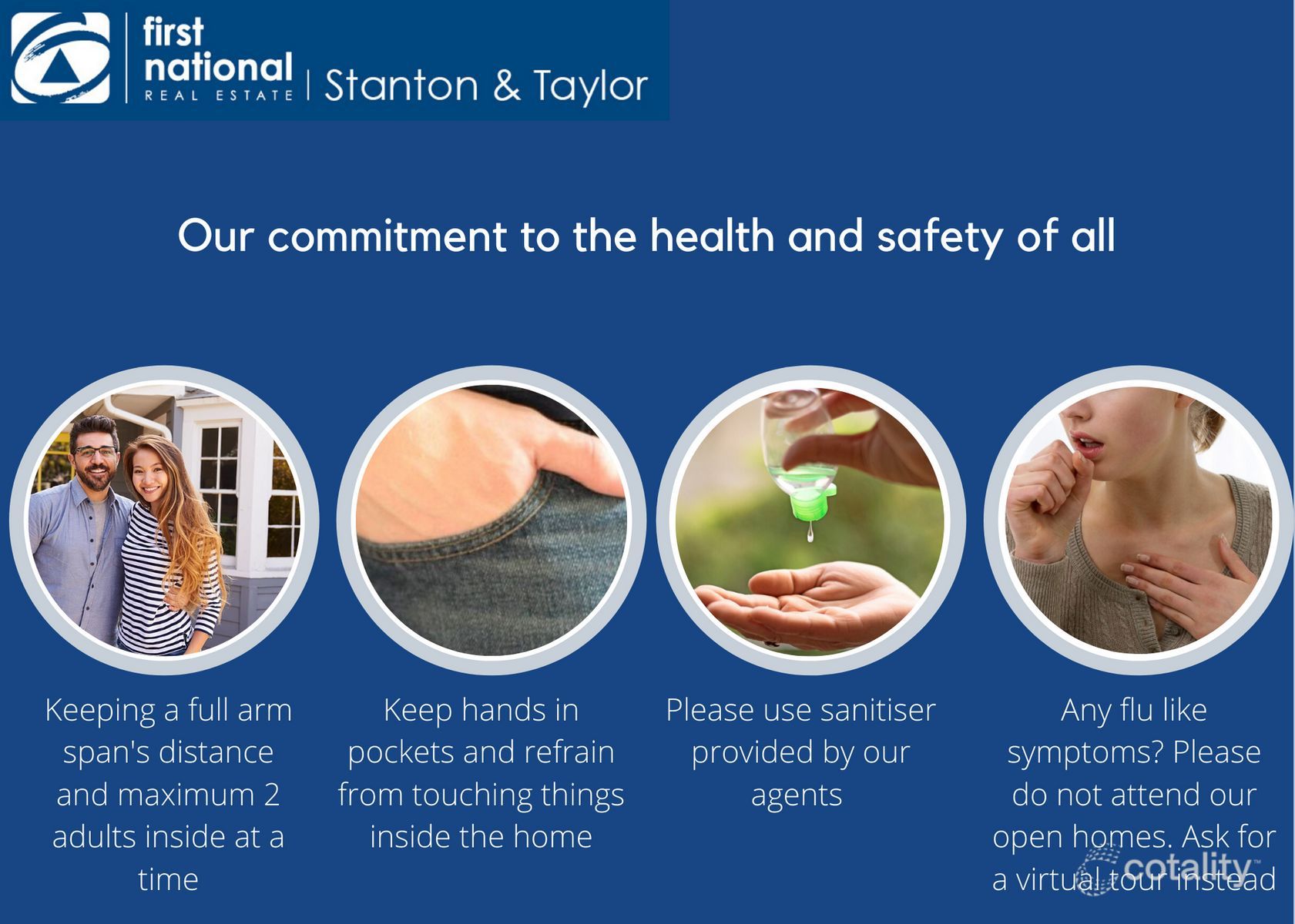 first national REAL ESTATE | Stanton & Taylor

Our commitment to the health and safety of all

Keeping a full arm span's distance and maximum 2 adults inside at a time

Keep hands in pockets and refrain from touching things inside the home

Please use sanitiser provided by our agents

Any flu like symptoms? Please do not attend our open homes. Ask for a virtual tour instead

cotality™